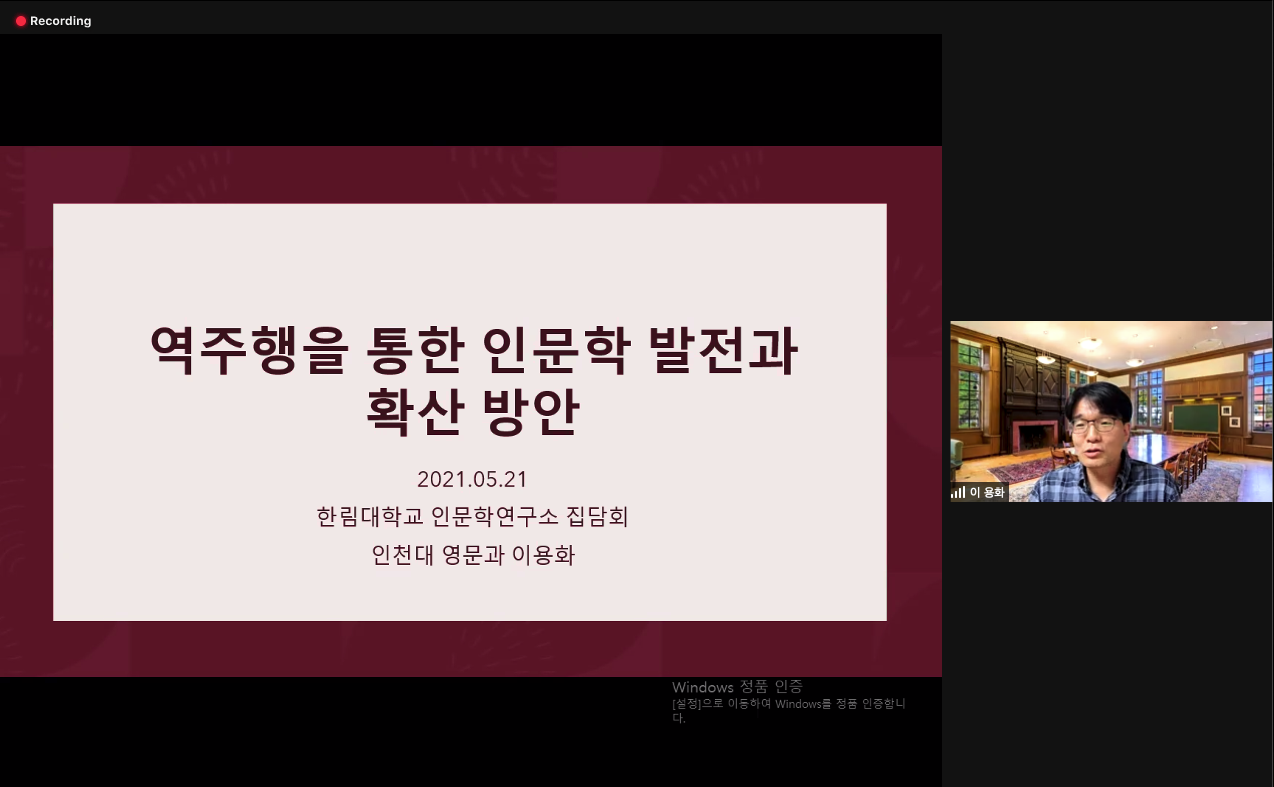 Recording

역주행을 통한 인문학 발전과 확산 방안

2021.05.21

한림대학교 인문학연구소 집담회

인천대 영문과 이용화

이 용화

Windows 정품 인증
[설정]으로 이동하여 Windows를 정품 인증합니다.